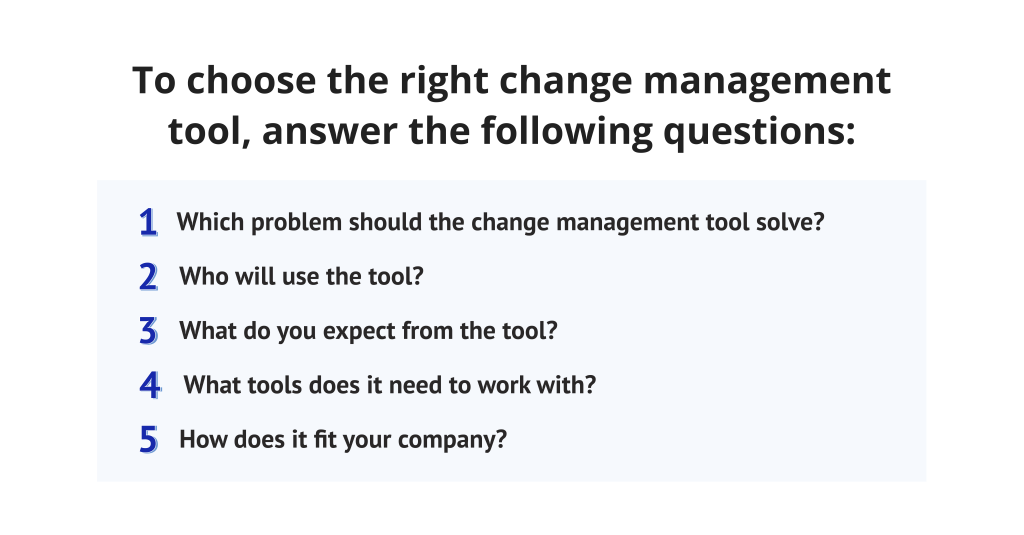 To choose the right change management tool, answer the following questions:

1 Which problem should the change management tool solve?

2 Who will use the tool?

3 What do you expect from the tool?

4 What tools does it need to work with?

5 How does it fit your company?